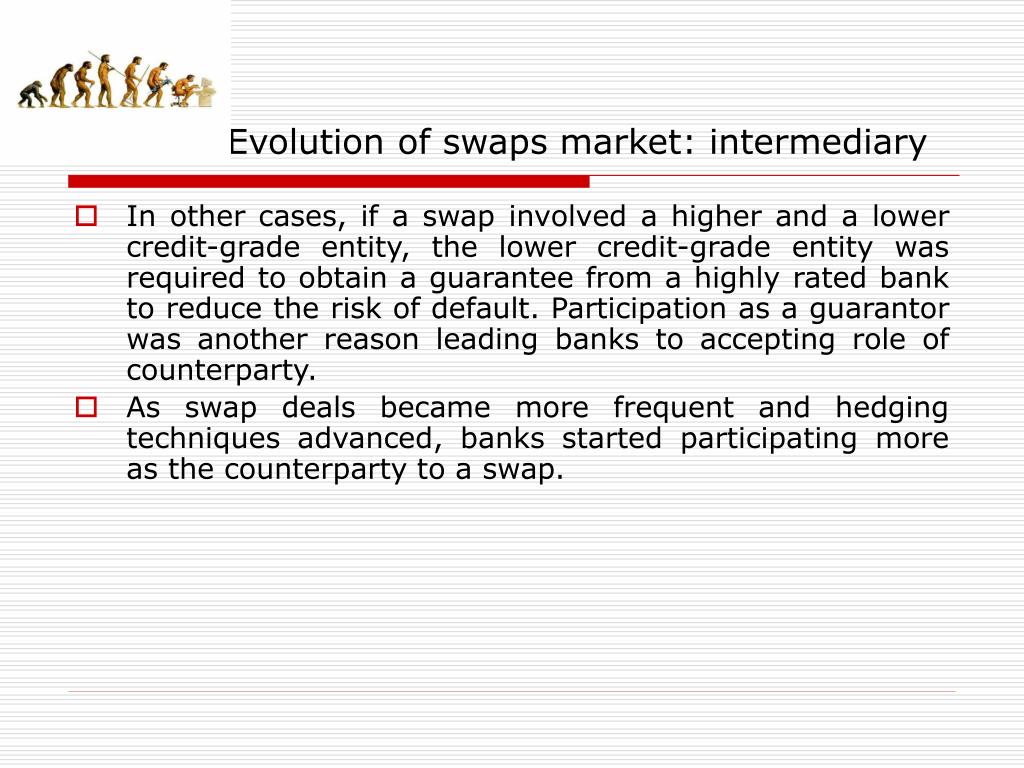 Evolution of swaps market: intermediary

In other cases, if a swap involved a higher and a lower credit-grade entity, the lower credit-grade entity was required to obtain a guarantee from a highly rated bank to reduce the risk of default. Participation as a guarantor was another reason leading banks to accepting role of counterparty.

As swap deals became more frequent and hedging techniques advanced, banks started participating more as the counterparty to a swap.